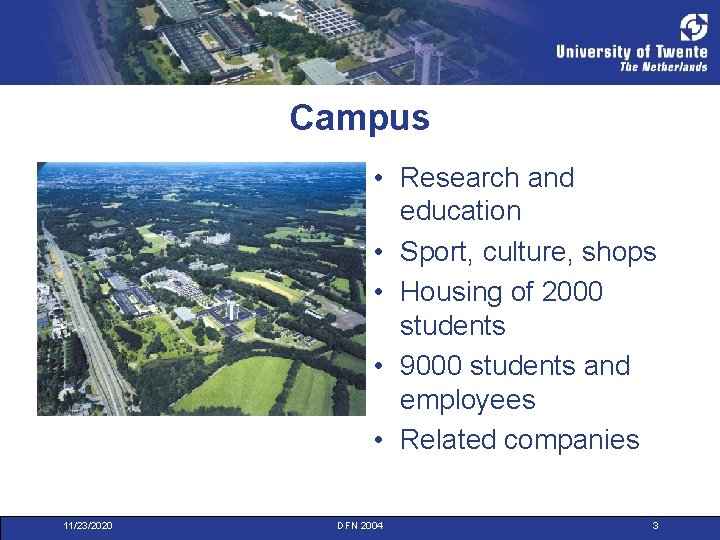 University of Twente
The Netherlands

Campus

• Research and education
• Sport, culture, shops
• Housing of 2000 students
• 9000 students and employees
• Related companies

11/23/2020
DFN 2004
3